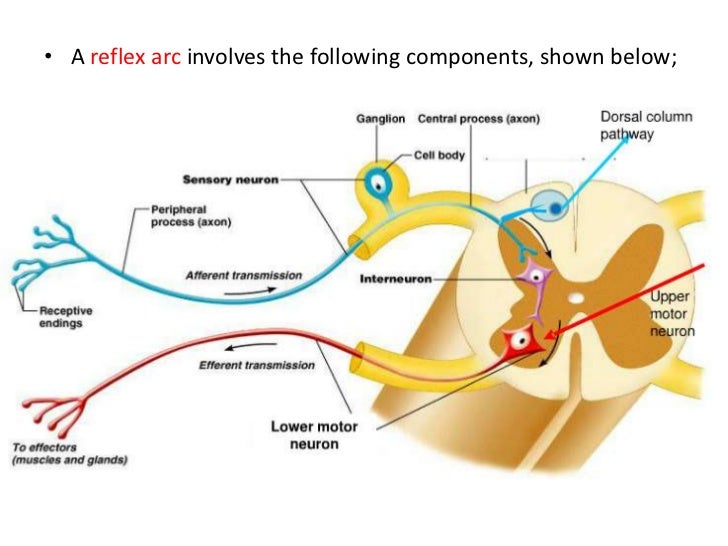 • A reflex arc involves the following components, shown below;

Ganglion
Central process (axon)
Dorsal column pathway
Cell body
Sensory neuron
Peripheral process (axon)
Afferent transmission
Interneuron
Receptive endings
Upper motor neuron
Efferent transmission
Lower motor neuron
To effectors (muscles and glands)